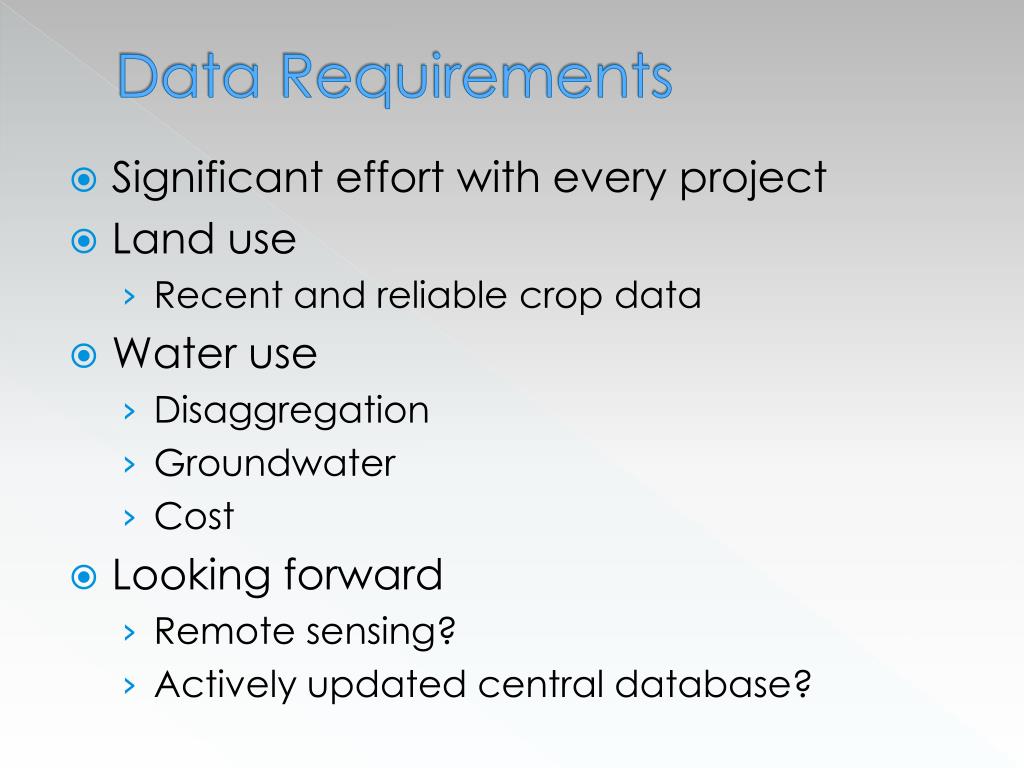 Data Requirements

Significant effort with every project

Land use

› Recent and reliable crop data

Water use

› Disaggregation

› Groundwater

› Cost

Looking forward

› Remote sensing?

› Actively updated central database?